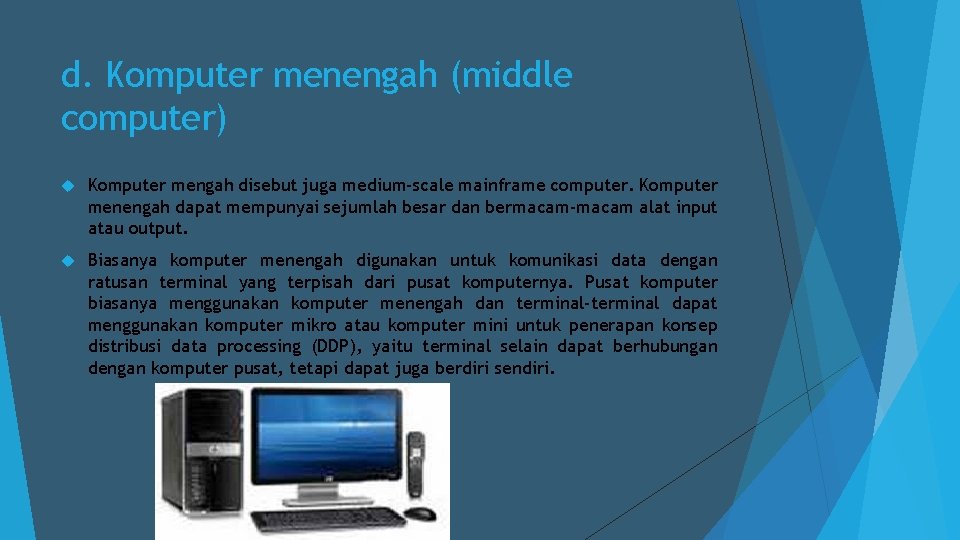 d. Komputer menengah (middle computer)

Komputer mengah disebut juga medium-scale mainframe computer. Komputer menengah dapat mempunyai sejumlah besar dan bermacam-macam alat input atau output.

Biasanya komputer menengah digunakan untuk komunikasi data dengan ratusan terminal yang terpisah dari pusat komputernya. Pusat komputer biasanya menggunakan komputer menengah dan terminal-terminal dapat menggunakan komputer mikro atau komputer mini untuk penerapan konsep distribusi data processing (DDP), yaitu terminal selain dapat berhubungan dengan komputer pusat, tetapi dapat juga berdiri sendiri.